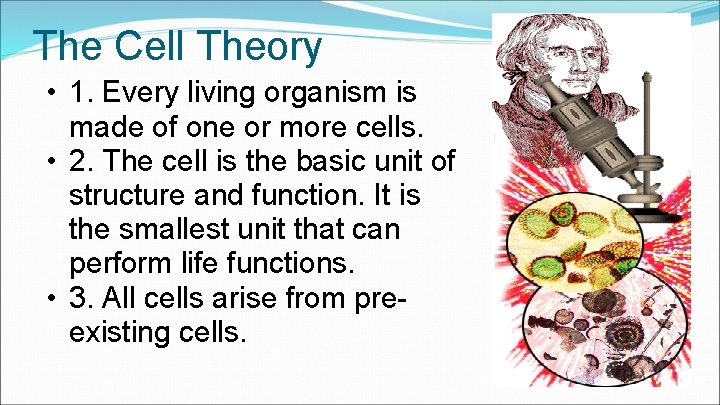 The Cell Theory

• 1. Every living organism is made of one or more cells.
• 2. The cell is the basic unit of structure and function. It is the smallest unit that can perform life functions.
• 3. All cells arise from pre-existing cells.